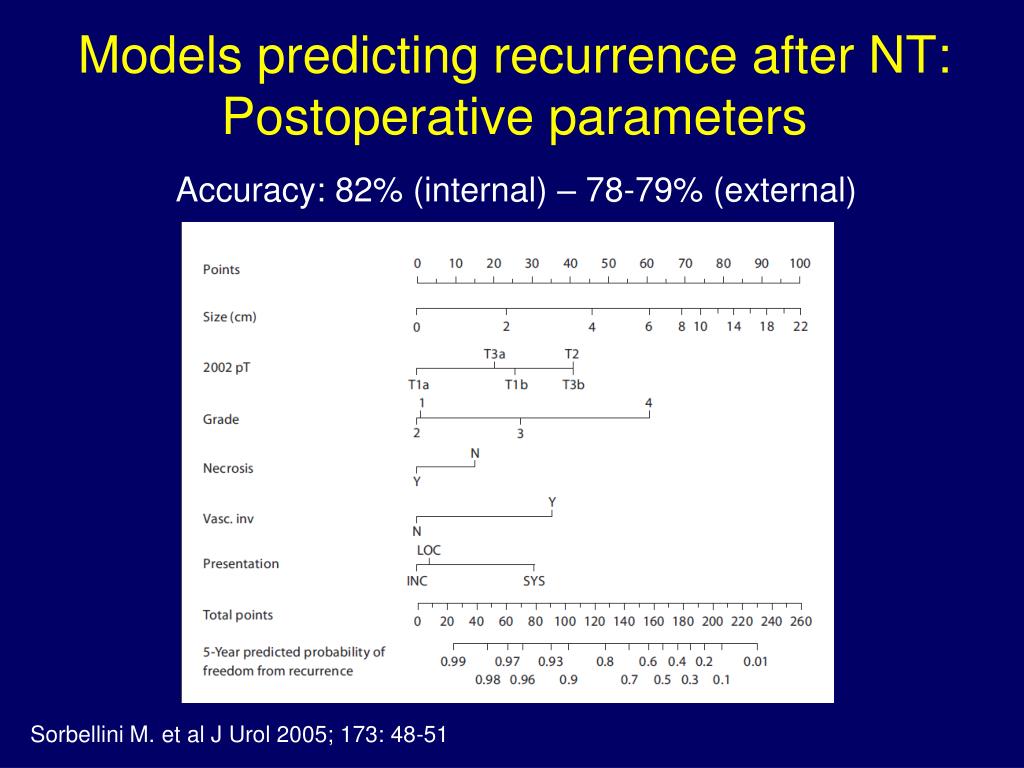 Models predicting recurrence after NT: Postoperative parameters

Accuracy: 82% (internal) – 78-79% (external)

Points
0 10 20 30 40 50 60 70 80 90 100

Size (cm)
0 2 4 6 8 10 14 18 22

2002 pT
T3a T2
T1a T1b T3b

Grade
1 4
2 3

Necrosis
N
Y

Vasc. inv
Y
N

Presentation
LOC
INC SYS

Total points
0 20 40 60 80 100 120 140 160 180 200 220 240 260

5-Year predicted probability of freedom from recurrence
0.99 0.97 0.93 0.8 0.6 0.4 0.2 0.01
0.98 0.96 0.9 0.7 0.5 0.3 0.1

Sorbellini M. et al J Urol 2005; 173: 48-51